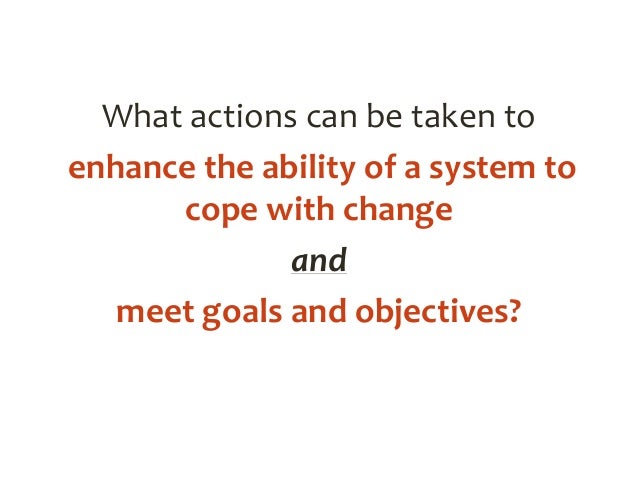 What actions can be taken to

enhance the ability of a system to cope with change

and

meet goals and objectives?